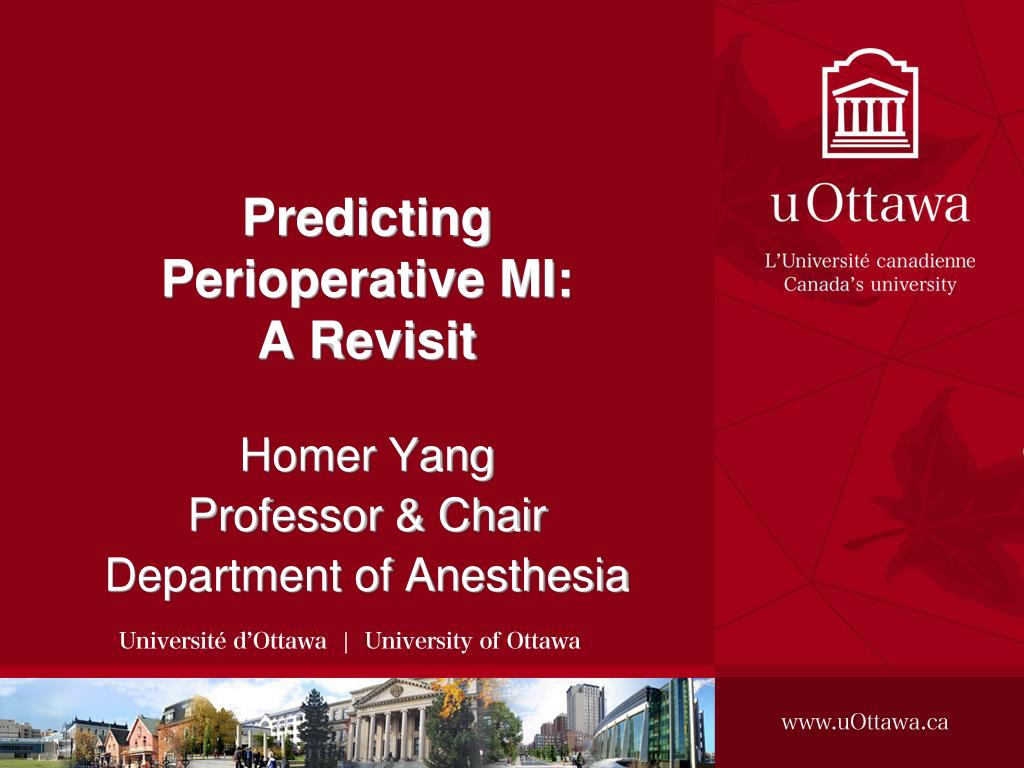 Predicting Perioperative MI: A Revisit

Homer Yang
Professor & Chair
Department of Anesthesia

Université d'Ottawa | University of Ottawa

uOttawa

L'Université canadienne
Canada's university

www.uOttawa.ca